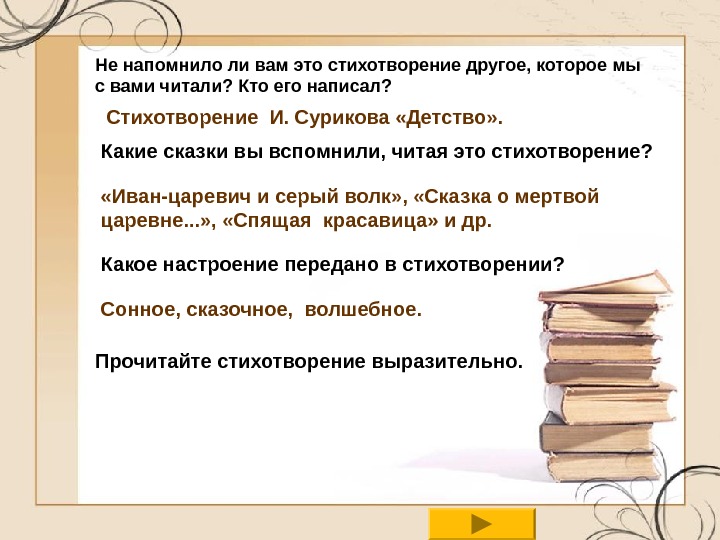 Не напомнило ли вам это стихотворение другое, которое мы с вами читали? Кто его написал?

Стихотворение И. Сурикова «Детство».

Какие сказки вы вспомнили, читая это стихотворение?

«Иван-царевич и серый волк», «Сказка о мертвой царевне...», «Спящая красавица» и др.

Какое настроение передано в стихотворении?

Сонное, сказочное, волшебное.

Прочитайте стихотворение выразительно.